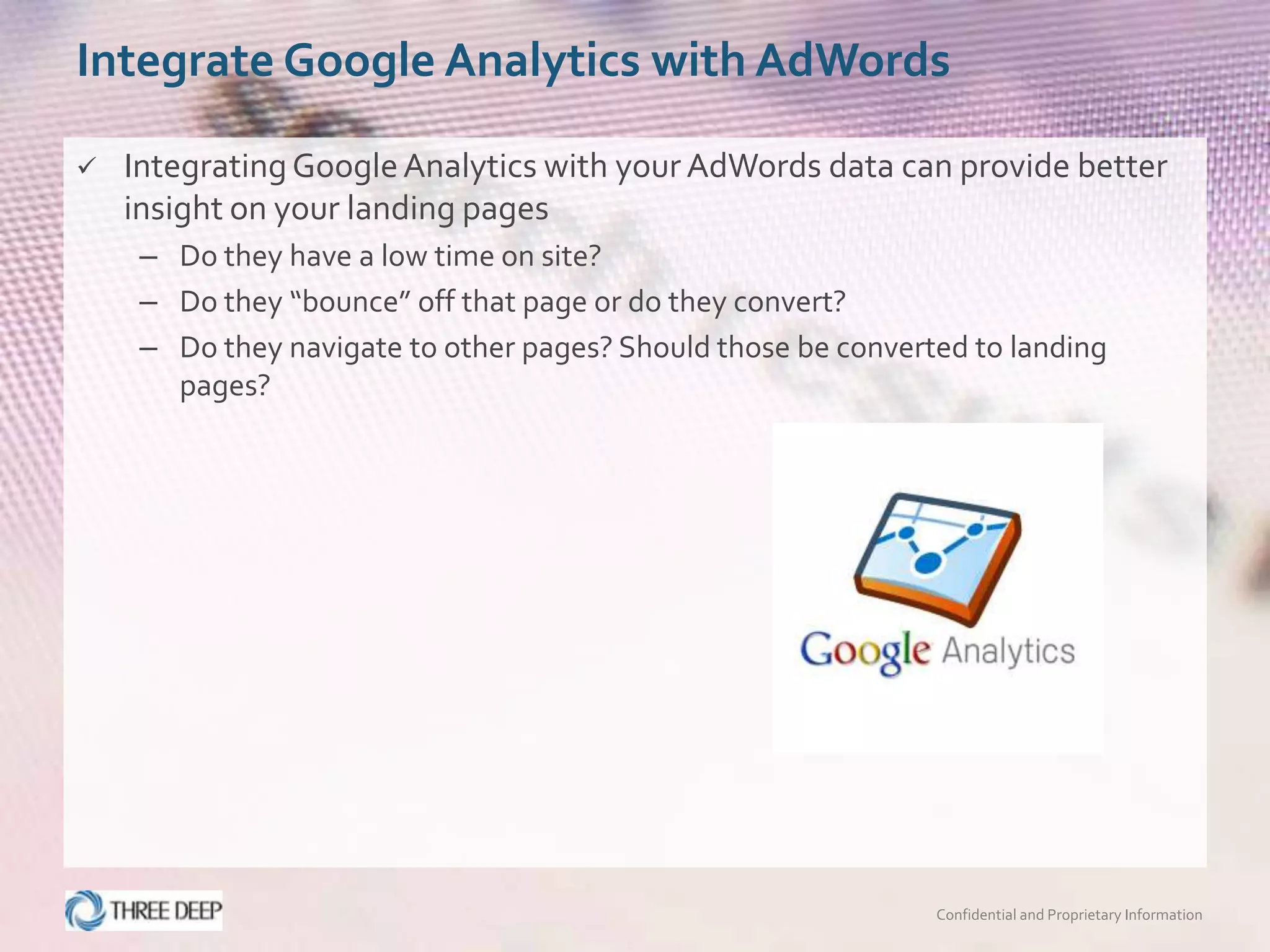 Integrate Google Analytics with AdWords

✓ Integrating Google Analytics with your AdWords data can provide better insight on your landing pages

– Do they have a low time on site?

– Do they “bounce” off that page or do they convert?

– Do they navigate to other pages? Should those be converted to landing pages?

Google Analytics

THREE DEEP

Confidential and Proprietary Information